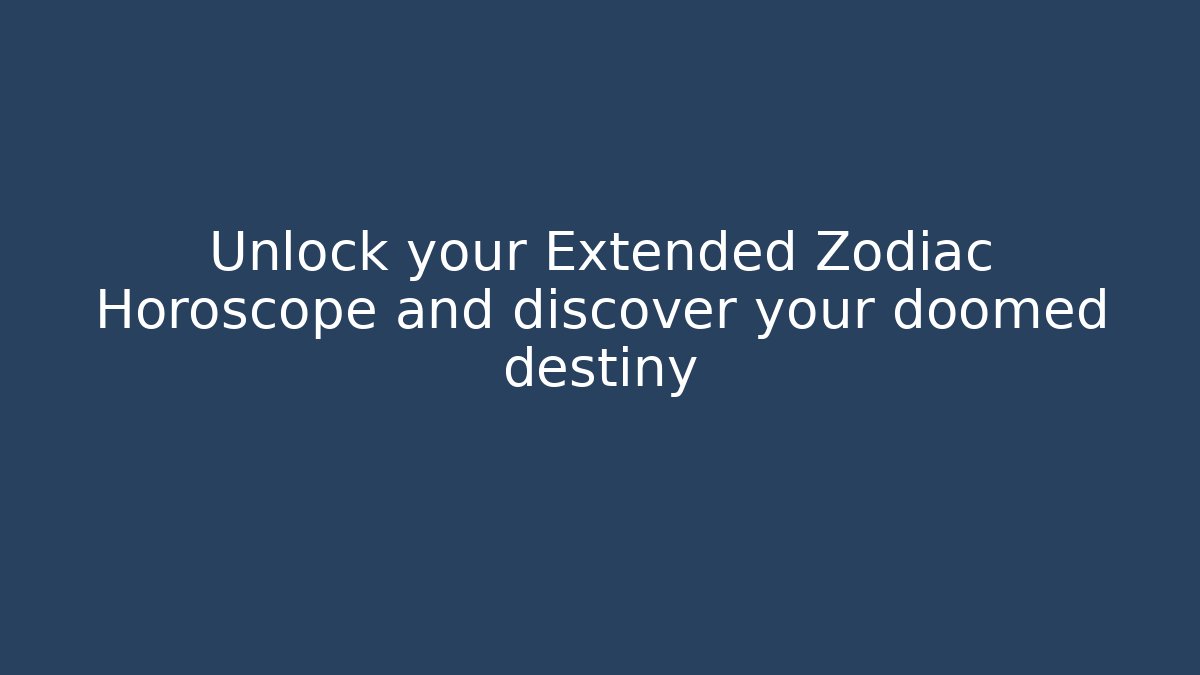 Unlock your Extended Zodiac Horoscope and discover your doomed destiny